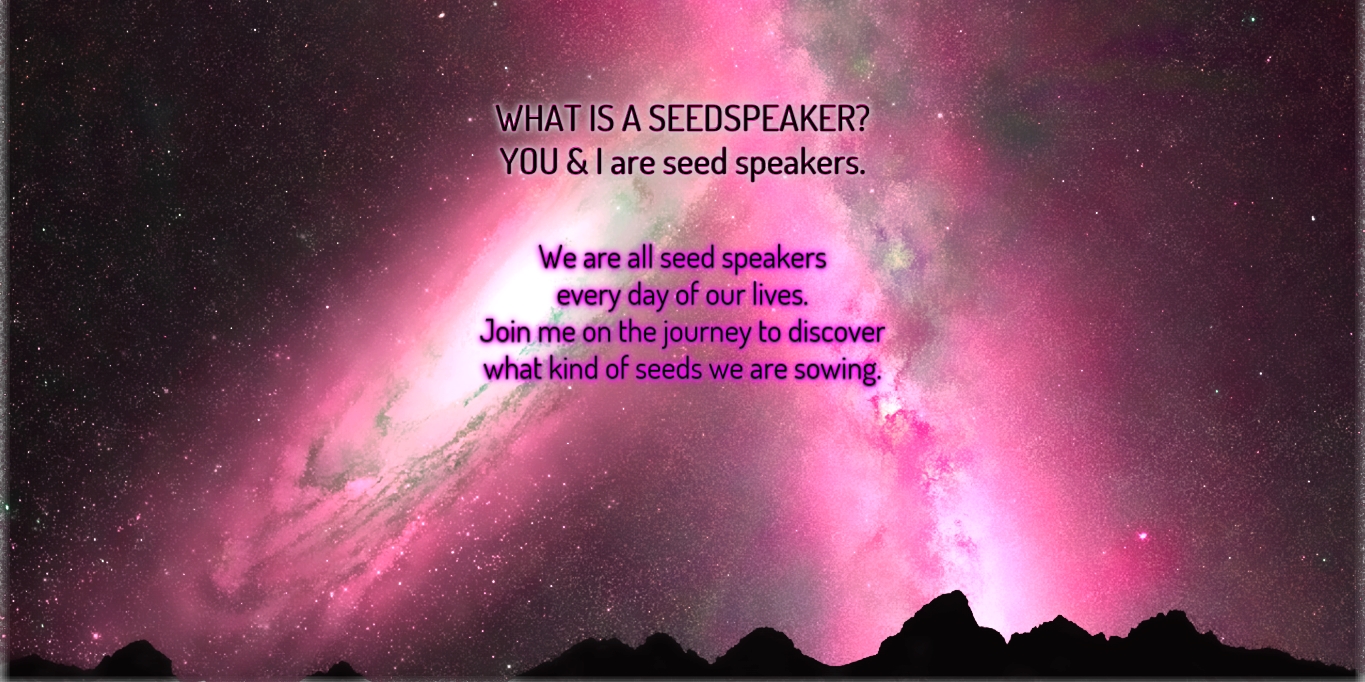 WHAT IS A SEEDSPEAKER?
YOU & I are seed speakers.

We are all seed speakers every day of our lives. Join me on the journey to discover what kind of seeds we are sowing.